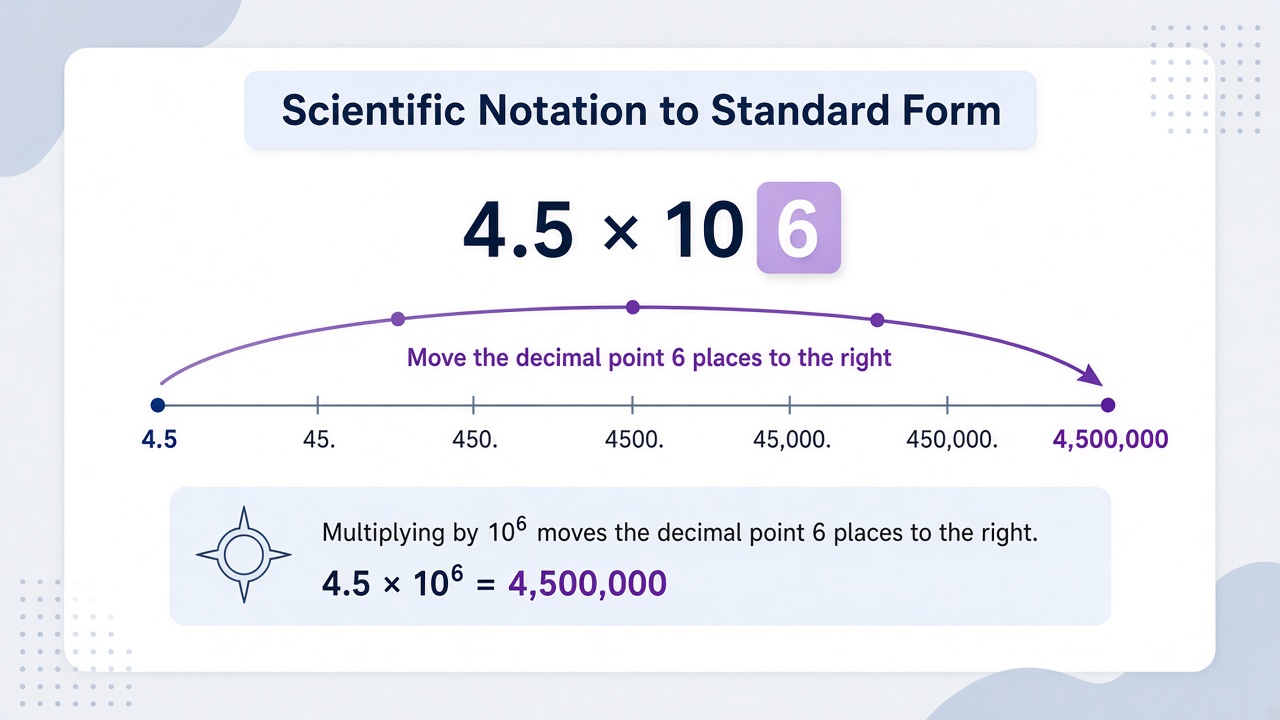 Scientific Notation to Standard Form

4.5 × 10 6

Move the decimal point 6 places to the right

4.5
45.
450.
4500.
45,000.
450,000.
4,500,000

Multiplying by $10^6$ moves the decimal point 6 places to the right.

$4.5 \times 10^6 = 4,500,000$